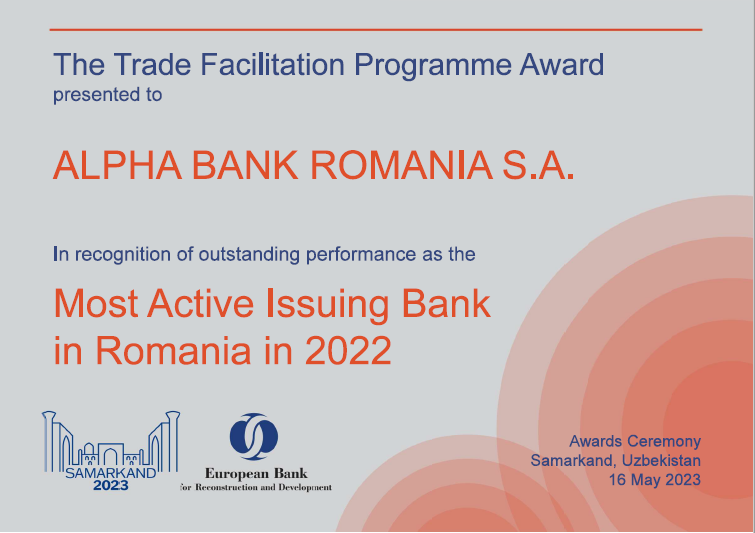 The Trade Facilitation Programme Award
presented to

ALPHA BANK ROMANIA S.A.

In recognition of outstanding performance as the

Most Active Issuing Bank in Romania in 2022

SAMARKAND
2023

European Bank
for Reconstruction and Development

Awards Ceremony
Samarkand, Uzbekistan
16 May 2023